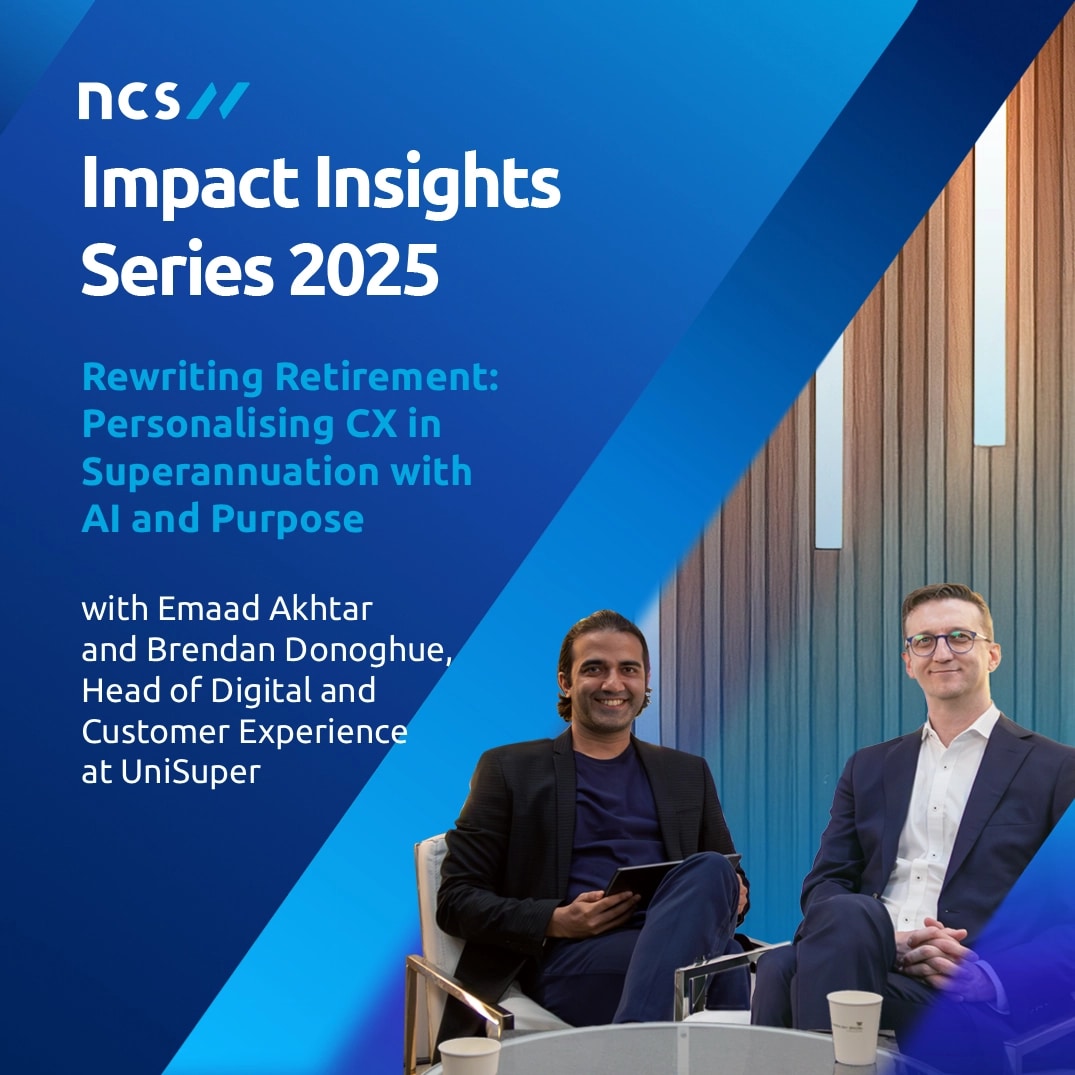 ncs

Impact Insights Series 2025

Rewriting Retirement: Personalising CX in Superannuation with AI and Purpose

with Emaad Akhtar and Brendan Donoghue, Head of Digital and Customer Experience at UniSuper